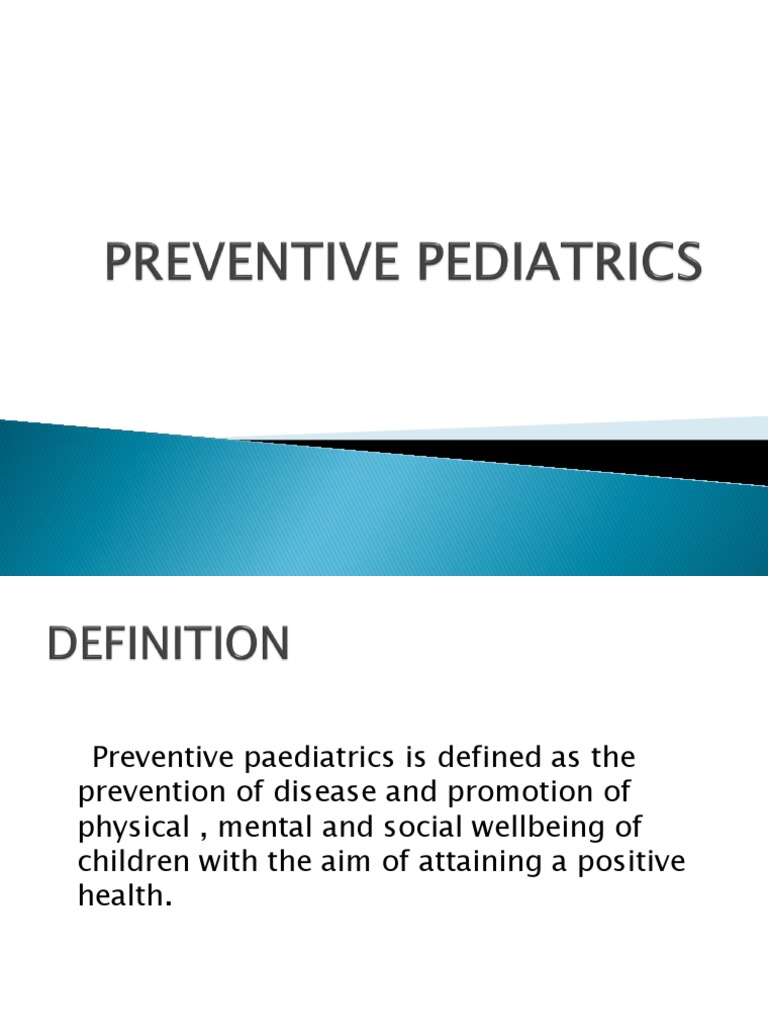 PREVENTIVE PEDIATRICS

DEFINITION

Preventive paediatrics is defined as the prevention of disease and promotion of physical , mental and social wellbeing of children with the aim of attaining a positive health.